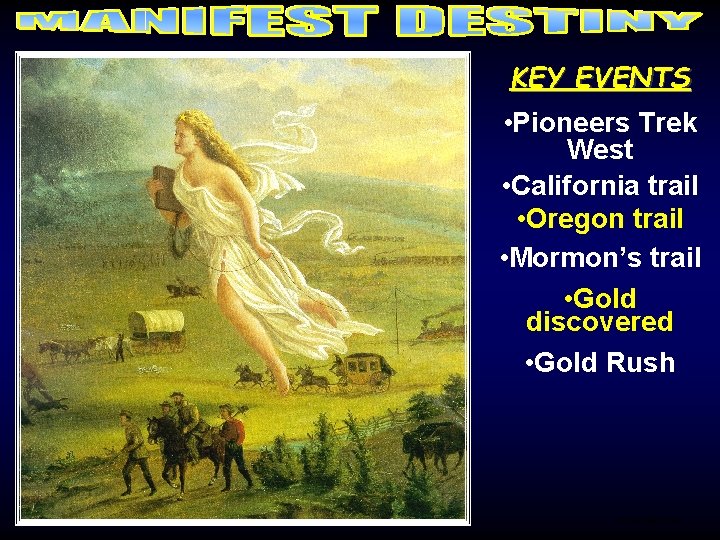 MANIFEST DESTINY

KEY EVENTS

•Pioneers Trek West

•California trail

•Oregon trail

•Mormon's trail

•Gold discovered

•Gold Rush